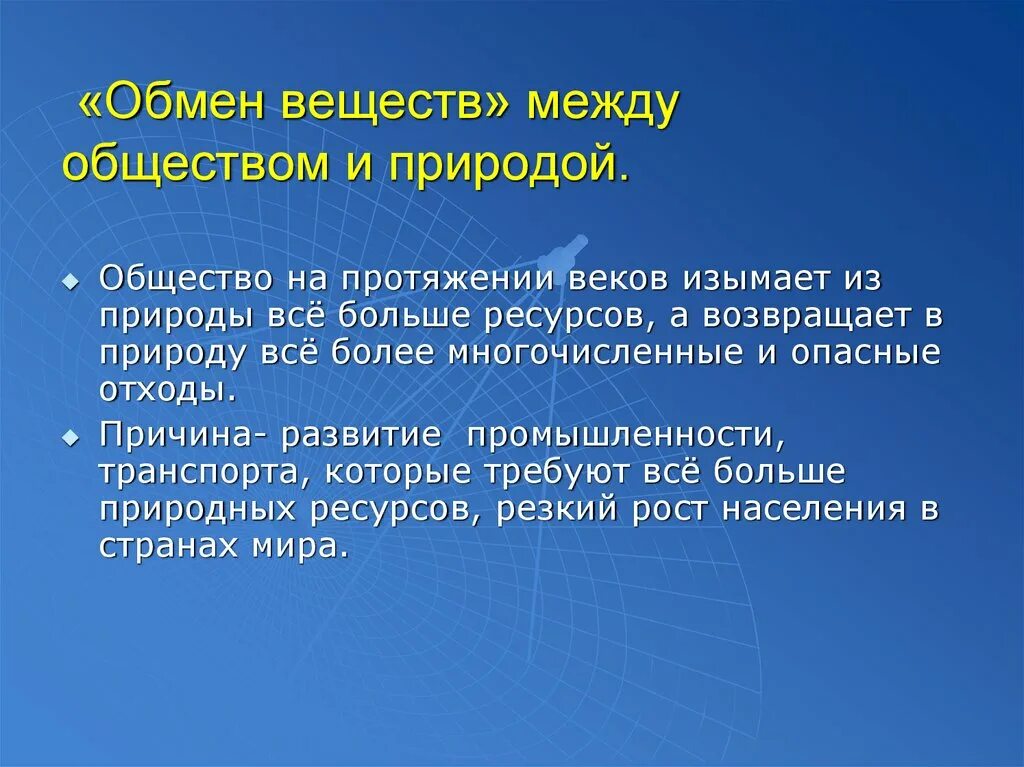 «Обмен веществ» между обществом и природой.

Общество на протяжении веков изымает из природы всё больше ресурсов, а возвращает в природу всё более многочисленные и опасные отходы.

Причина- развитие промышленности, транспорта, которые требуют всё больше природных ресурсов, резкий рост населения в странах мира.